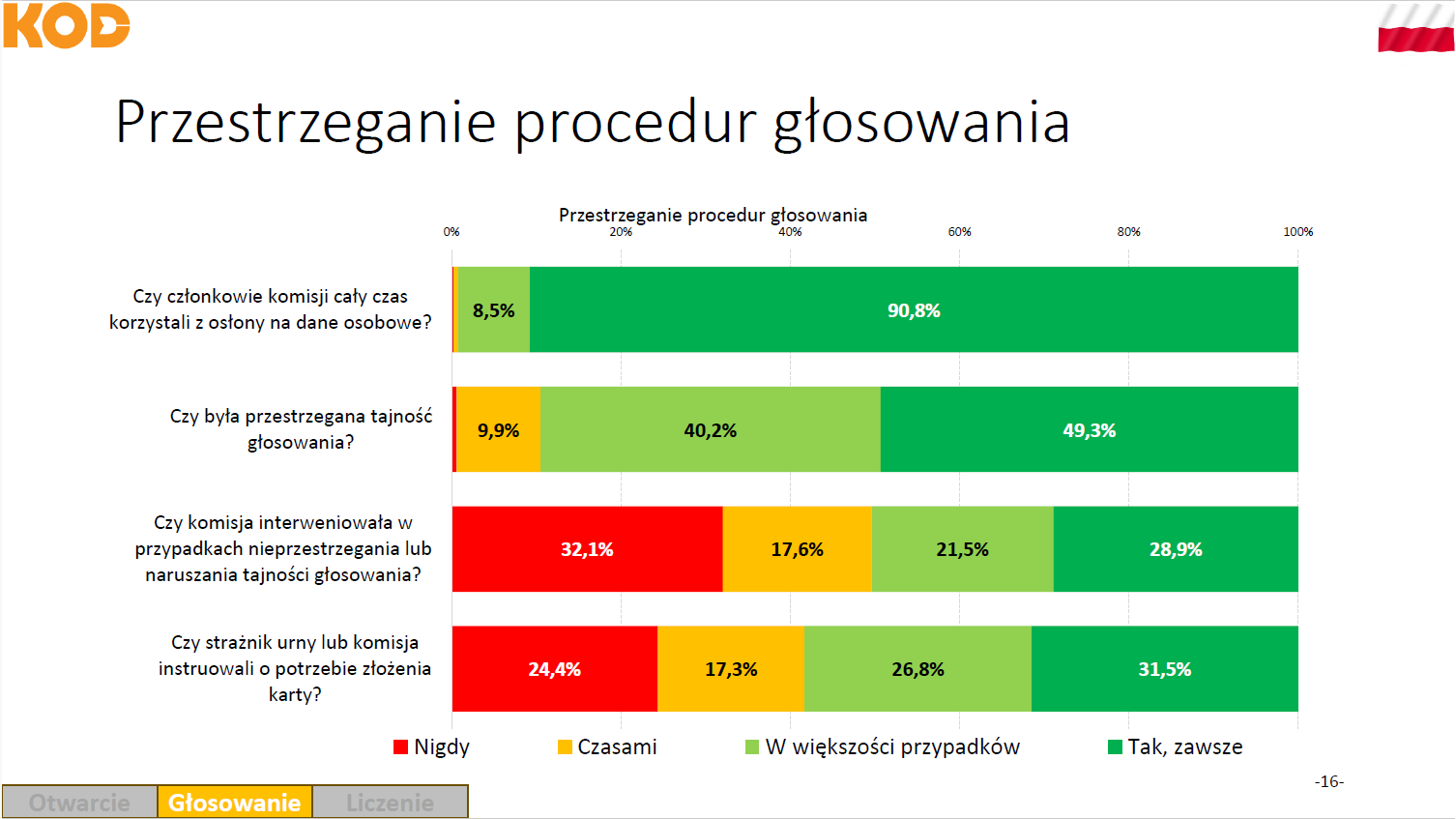 KOD

Przestrzeganie procedur głosowania

Przestrzeganie procedur głosowania

0% 20% 40% 60% 80% 100%

Czy członkowie komisji cały czas korzystali z osłony na dane osobowe?
8,5% 90,8%

Czy była przestrzegana tajność głosowania?
9,9% 40,2% 49,3%

Czy komisja interweniowała w przypadkach nieprzestrzegania lub naruszania tajności głosowania?
32,1% 17,6% 21,5% 28,9%

Czy strażnik urny lub komisja instruowali o potrzebie złożenia karty?
24,4% 17,3% 26,8% 31,5%

Nigdy Czasami W większości przypadków Tak, zawsze

-16-

Otwarcie Głosowanie Liczenie